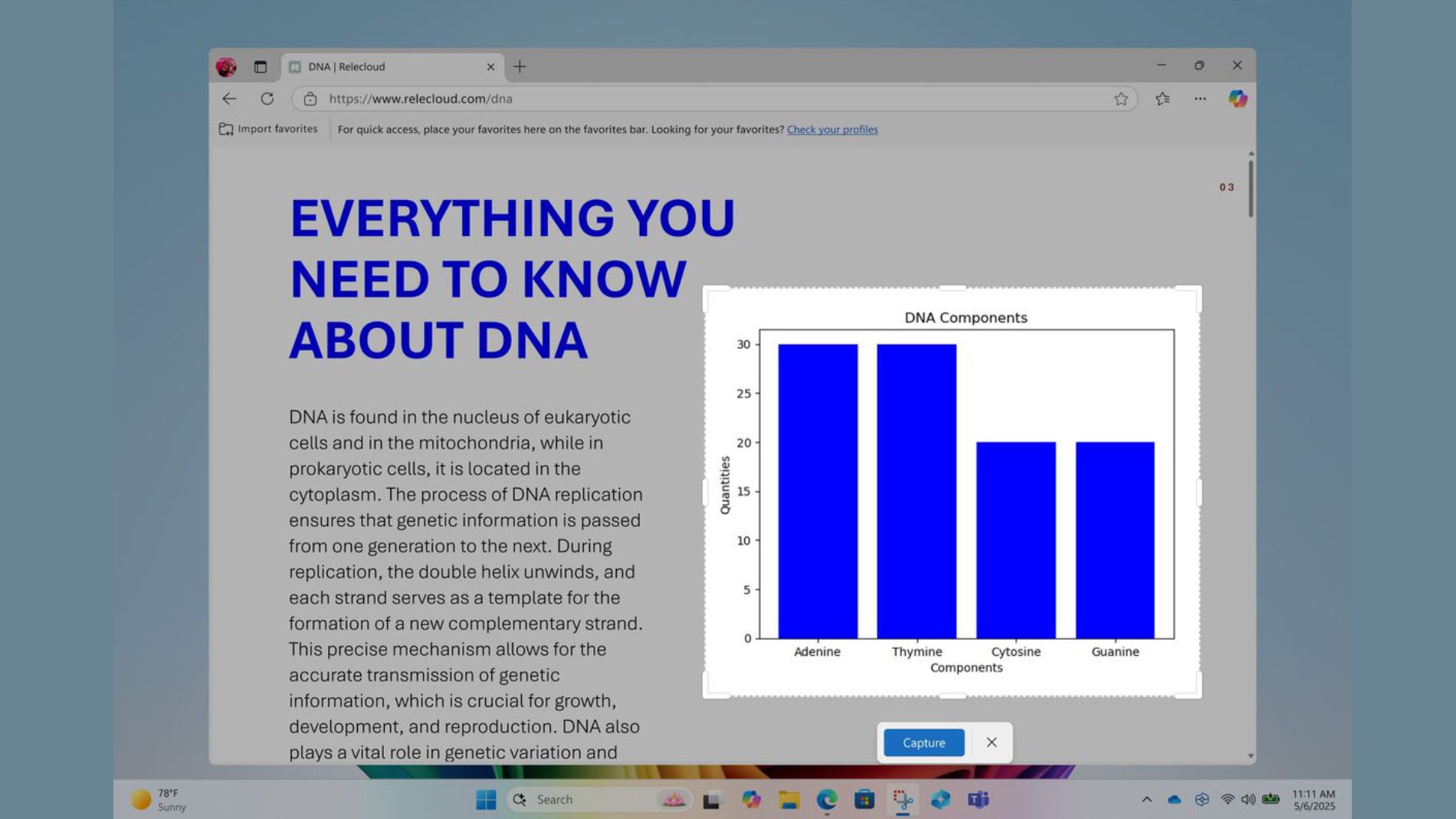 DNA | Relecloud

https://www.relecloud.com/dna

Import favorites

For quick access, place your favorites here on the favorites bar. Looking for your favorites? Check your profiles

03

EVERYTHING YOU NEED TO KNOW ABOUT DNA

DNA is found in the nucleus of eukaryotic cells and in the mitochondria, while in prokaryotic cells, it is located in the cytoplasm. The process of DNA replication ensures that genetic information is passed from one generation to the next. During replication, the double helix unwinds, and each strand serves as a template for the formation of a new complementary strand. This precise mechanism allows for the accurate transmission of genetic information, which is crucial for growth, development, and reproduction. DNA also plays a vital role in genetic variation and

DNA Components

Quantities

30
25
20
15
10
5
0

Adenine
Thymine
Cytosine
Guanine

Components

Capture

78°F
Sunny

Search

11:11 AM
5/6/2025